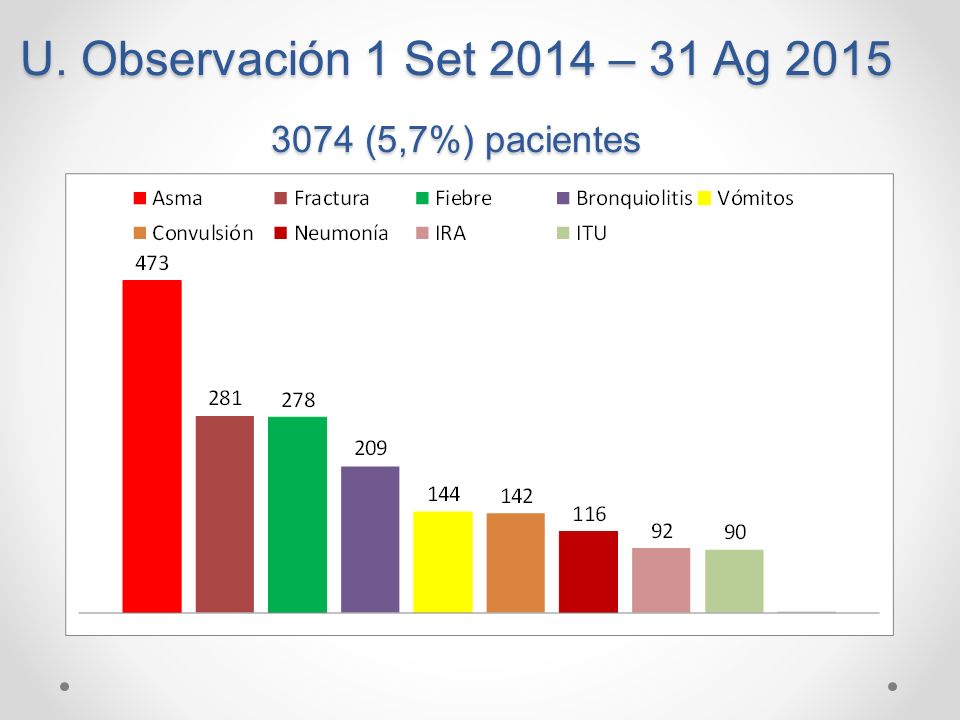 U. Observación 1 Set 2014 – 31 Ag 2015

3074 (5,7%) pacientes

Asma Fractura Fiebre Bronquiolitis Vómitos
Convulsión Neumonía IRA ITU

473
281
278
209
144
142
116
92
90